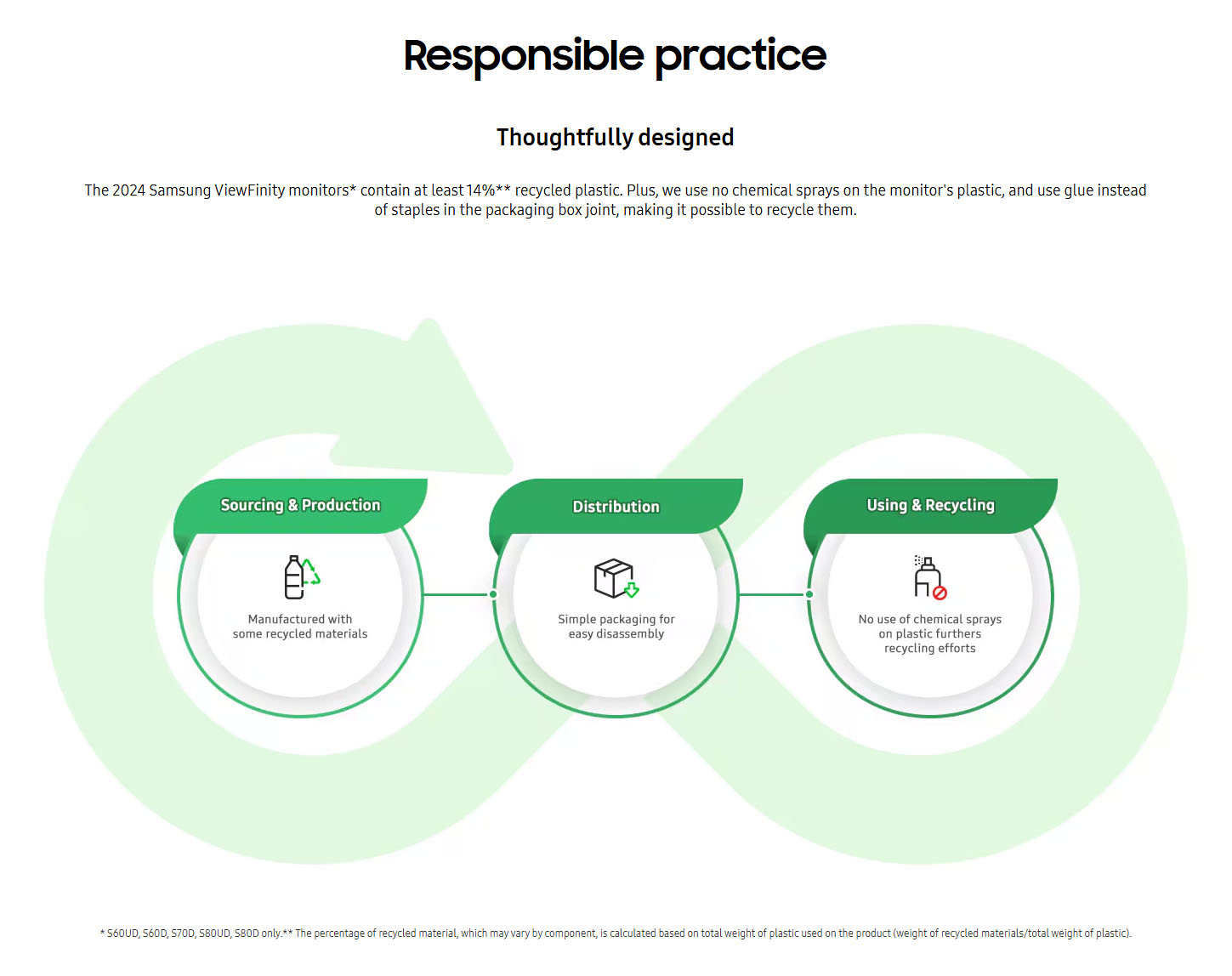 Responsible practice

Thoughtfully designed

The 2024 Samsung ViewFinity monitors* contain at least 14%** recycled plastic. Plus, we use no chemical sprays on the monitor's plastic, and use glue instead of staples in the packaging box joint, making it possible to recycle them.

Sourcing & Production

Manufactured with some recycled materials

Distribution

Simple packaging for easy disassembly

Using & Recycling

No use of chemical sprays on plastic furthers recycling efforts

* S60UD, S60D, S70D, S80UD, S80D only.** The percentage of recycled material, which may vary by component, is calculated based on total weight of plastic used on the product (weight of recycled materials/total weight of plastic).